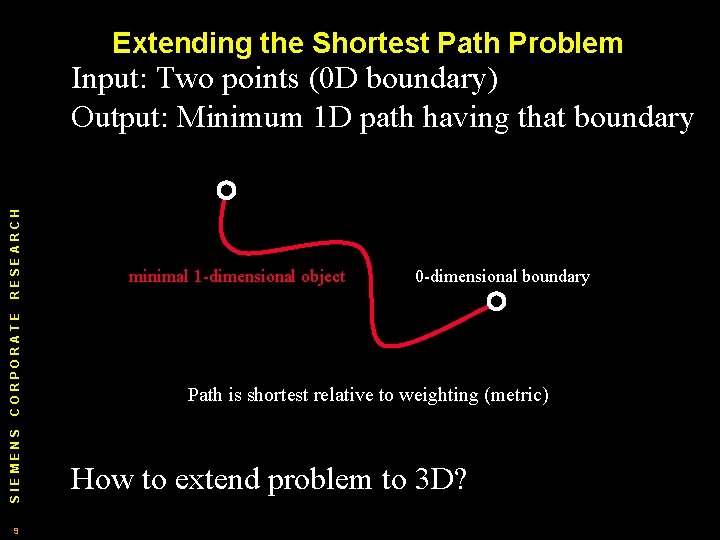 Extending the Shortest Path Problem

Input: Two points (0D boundary)
Output: Minimum 1D path having that boundary

minimal 1-dimensional object

0-dimensional boundary

Path is shortest relative to weighting (metric)

How to extend problem to 3D?

SIEMENS CORPORATE RESEARCH

9